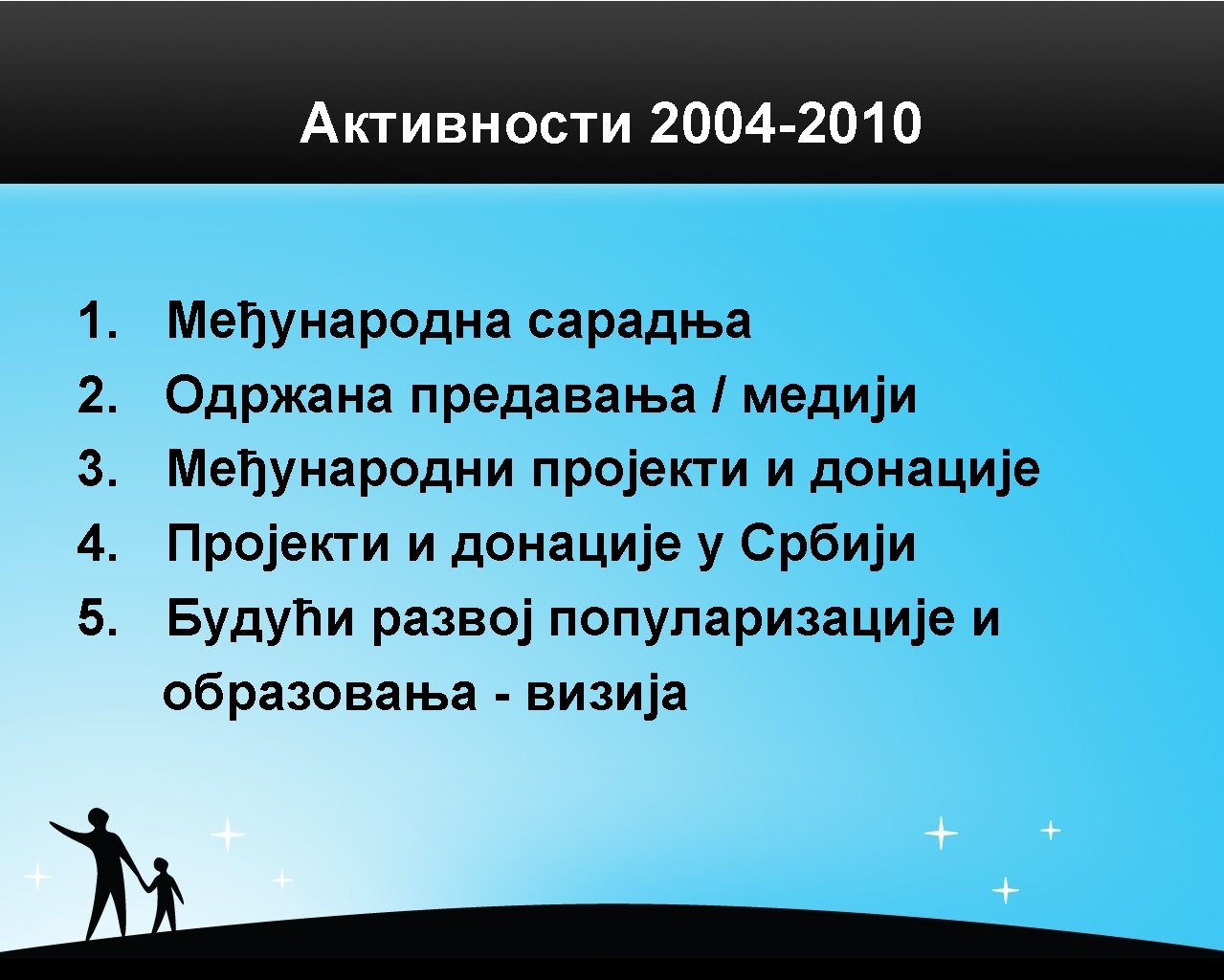 Активности 2004-2010

1. Међународна сарадња
2. Одржана предавања / медији
3. Међународни пројекти и донације
4. Пројекти и донације у Србији
5. Будући развој популаризације и образовања - визија